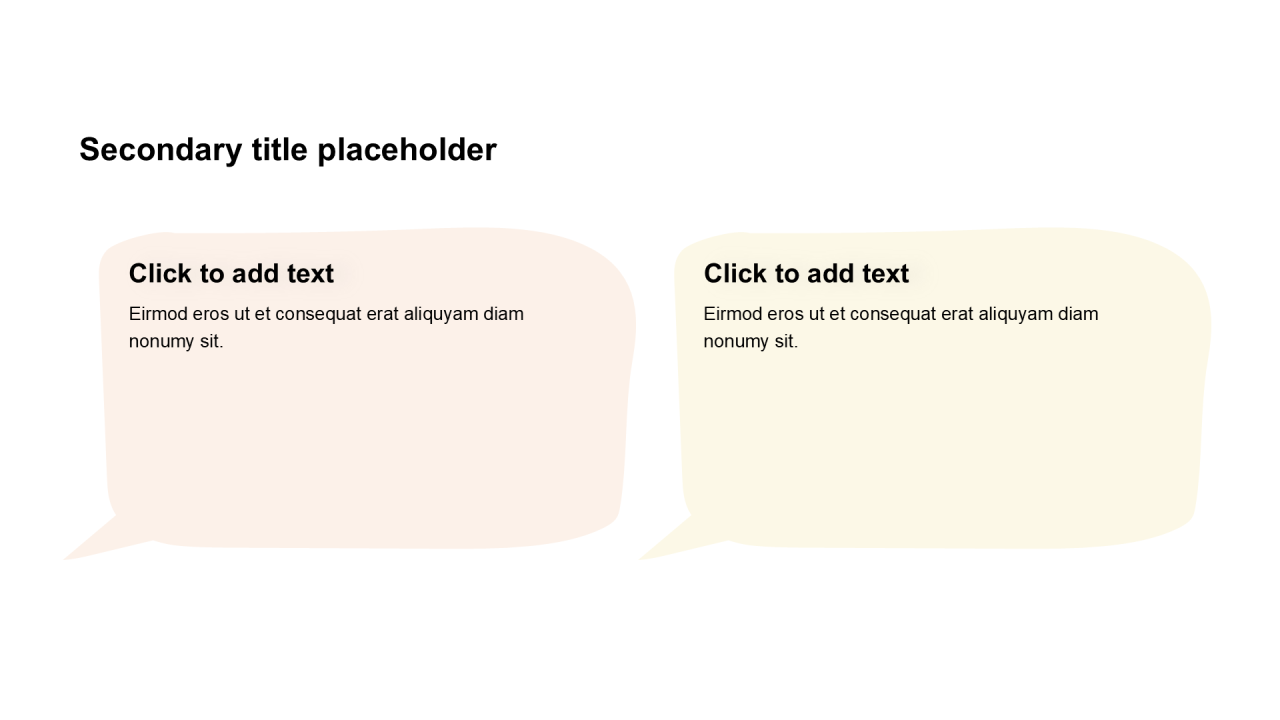 Secondary title placeholder

Click to add text

Eirmod eros ut et consequat erat aliquyam diam nonumy sit.

Click to add text

Eirmod eros ut et consequat erat aliquyam diam nonumy sit.